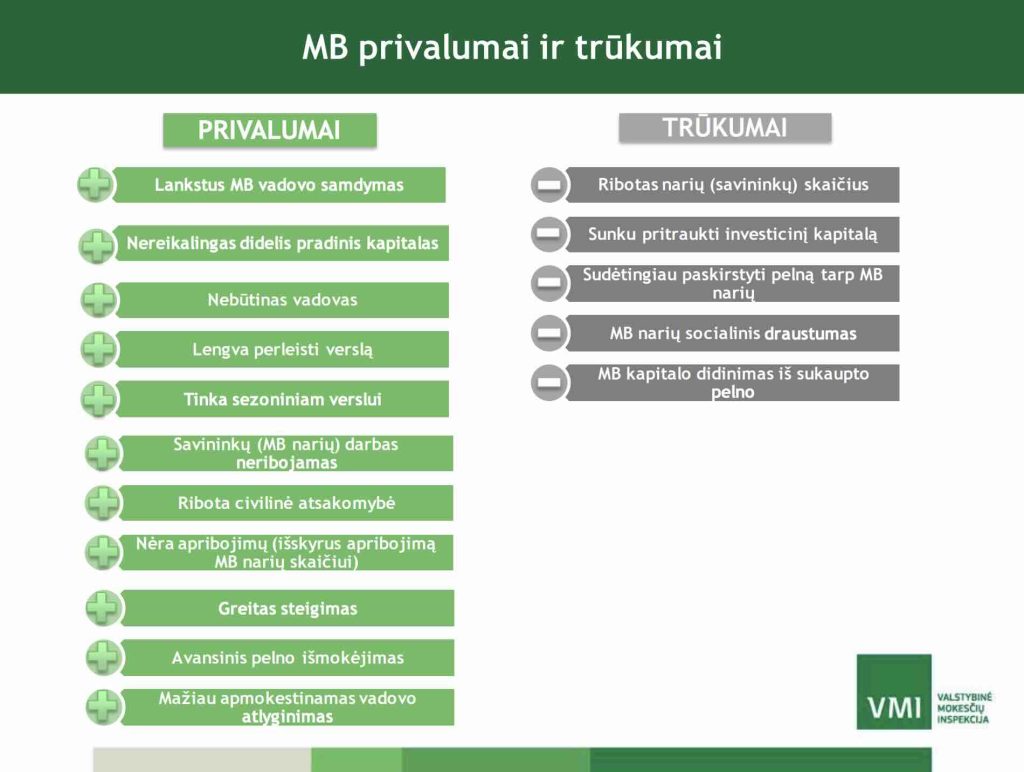 MB privalumai ir trūkumai

PRIVALUMAI

Lankstus MB vadovo samdymas

Nereikalingas didelis pradinis kapitalas

Nebūtinas vadovas

Lengva perleisti verslą

Tinka sezoniniam verslui

Savininkų (MB narių) darbas neribojamas

Ribota civilinė atsakomybė

Nėra apribojimų (išskyrus apribojimą MB narių skaičiui)

Greitas steigimas

Avansinis pelno išmokėjimas

Mažiau apmokestinamas vadovo atlyginimas

TRŪKUMAI

Ribotas narių (savininkų) skaičius

Sunku pritraukti investicinį kapitalą

Sudėtingiau paskirstyti pelną tarp MB narių

MB narių socialinis draustumas

MB kapitalo didinimas iš sukaupto pelno

VMI

VALSTYBINĖ MOKESČIŲ INSPEKCIJA